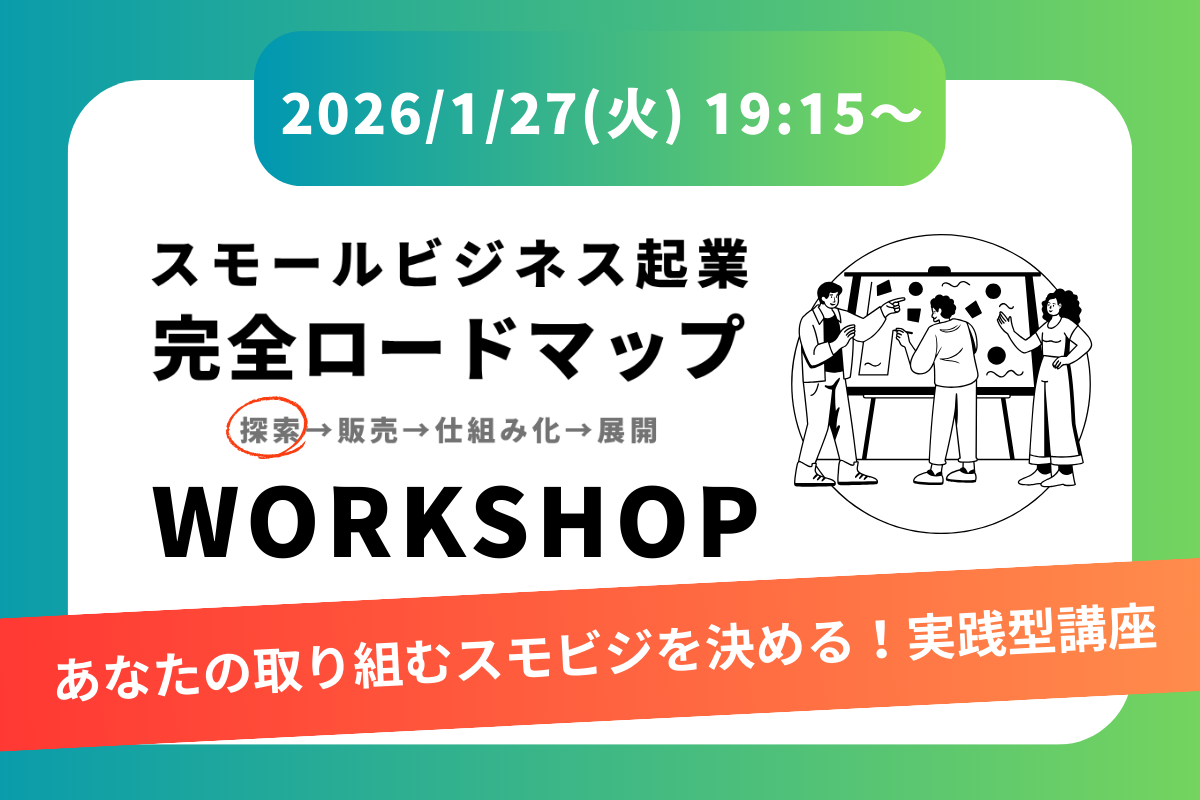 2026/1/27(火) 19:15〜

スモールビジネス起業
完全ロードマップ

探索→販売→仕組み化→展開

WORKSHOP

あなたの取り組むスモビジを決める！実践型講座